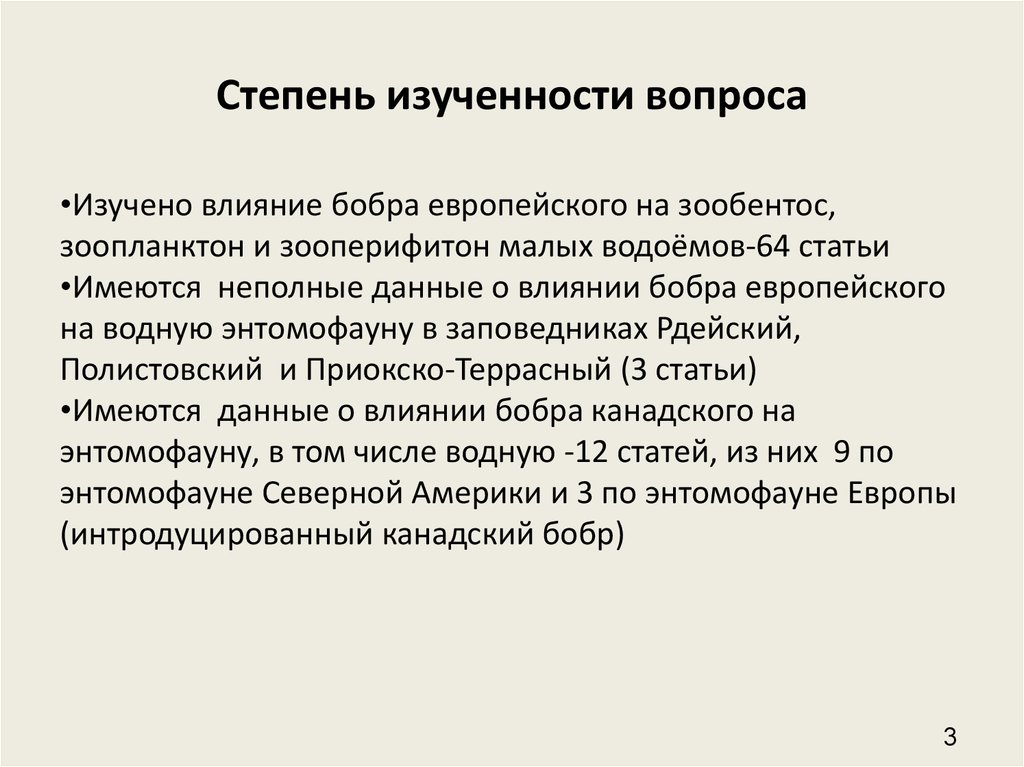 Степень изученности вопроса

•Изучено влияние бобра европейского на зообентос, зоопланктон и зооперифитон малых водоёмов-64 статьи
•Имеются неполные данные о влиянии бобра европейского на водную энтомофауну в заповедниках Рдейский, Полистовский и Приокско-Террасный (3 статьи)
•Имеются данные о влиянии бобра канадского на энтомофауну, в том числе водную -12 статей, из них 9 по энтомофауне Северной Америки и 3 по энтомофауне Европы (интродуцированный канадский бобр)

3